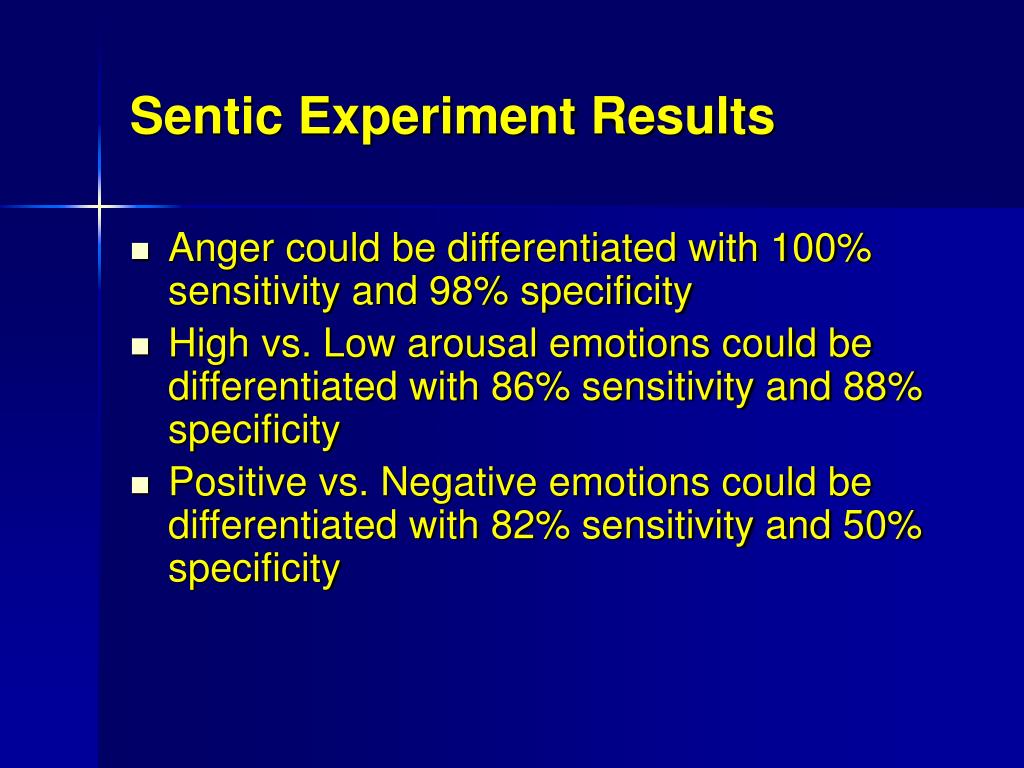 Sentic Experiment Results

- Anger could be differentiated with 100% sensitivity and 98% specificity
- High vs. Low arousal emotions could be differentiated with 86% sensitivity and 88% specificity
- Positive vs. Negative emotions could be differentiated with 82% sensitivity and 50% specificity